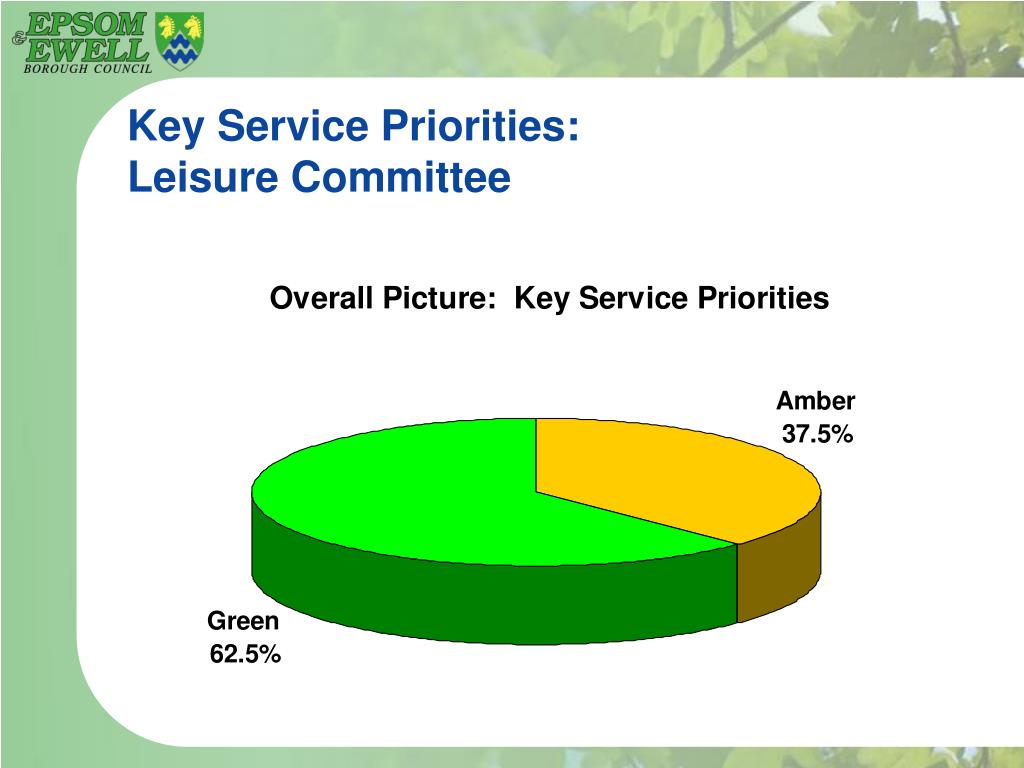 EPSOM & EWELL BOROUGH COUNCIL

Key Service Priorities:
Leisure Committee

Overall Picture: Key Service Priorities

Amber
37.5%

Green
62.5%